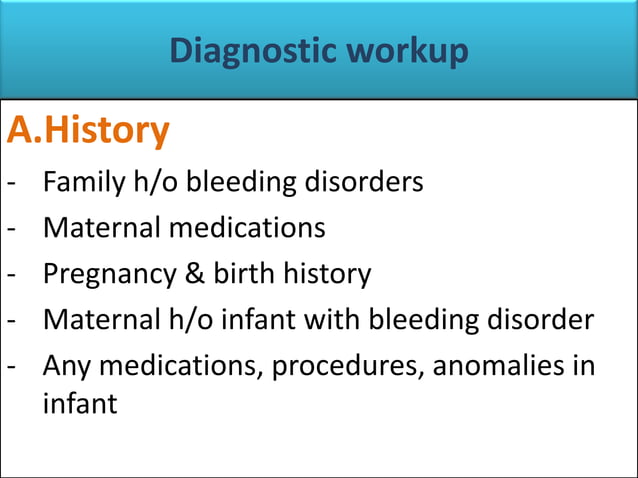 Diagnostic workup

A.History

- Family h/o bleeding disorders
- Maternal medications
- Pregnancy & birth history
- Maternal h/o infant with bleeding disorder
- Any medications, procedures, anomalies in infant